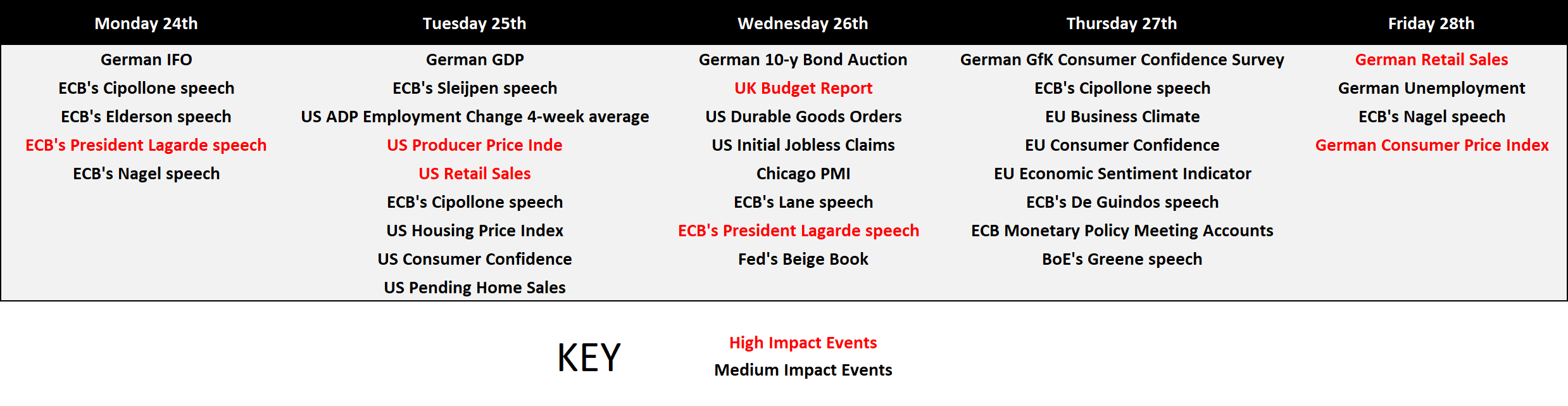 | Monday 24th | Tuesday 25th | Wednesday 26th | Thursday 27th | Friday 28th |
|---|---|---|---|---|
| German IFO | German GDP | German 10-y Bond Auction | German GfK Consumer Confidence Survey | German Retail Sales |
| ECB's Cipollone speech | ECB's Sleijpen speech | UK Budget Report | ECB's Cipollone speech | German Unemployment |
| ECB's Elderson speech | US ADP Employment Change 4-week average | US Durable Goods Orders | EU Business Climate | ECB's Nagel speech |
| ECB's President Lagarde speech | US Producer Price Inde | US Initial Jobless Claims | EU Consumer Confidence | German Consumer Price Index |
| ECB's Nagel speech | US Retail Sales | Chicago PMI | EU Economic Sentiment Indicator | |
| | ECB's Cipollone speech | ECB's Lane speech | ECB's De Guindos speech | |
| | US Housing Price Index | ECB's President Lagarde speech | ECB Monetary Policy Meeting Accounts | |
| | US Consumer Confidence | Fed's Beige Book | BoE's Greene speech | |
| | US Pending Home Sales | | | |

KEY

High Impact Events
Medium Impact Events